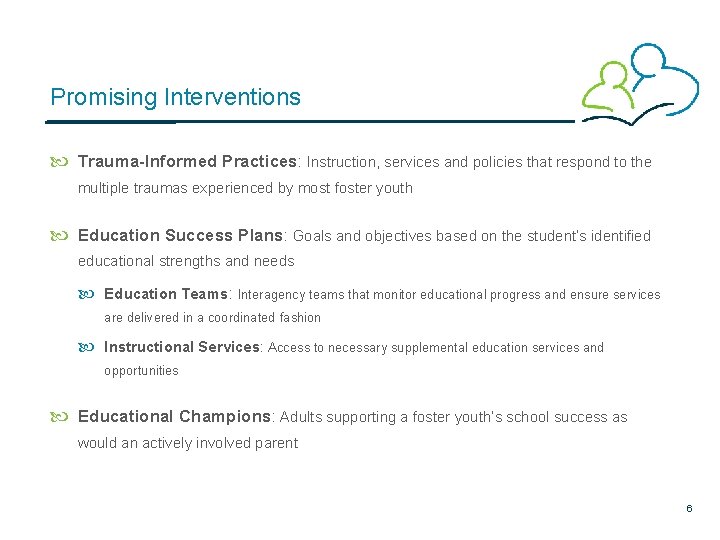 Promising Interventions

Trauma-Informed Practices: Instruction, services and policies that respond to the multiple traumas experienced by most foster youth

Education Success Plans: Goals and objectives based on the student's identified educational strengths and needs

Education Teams: Interagency teams that monitor educational progress and ensure services are delivered in a coordinated fashion

Instructional Services: Access to necessary supplemental education services and opportunities

Educational Champions: Adults supporting a foster youth's school success as would an actively involved parent

6